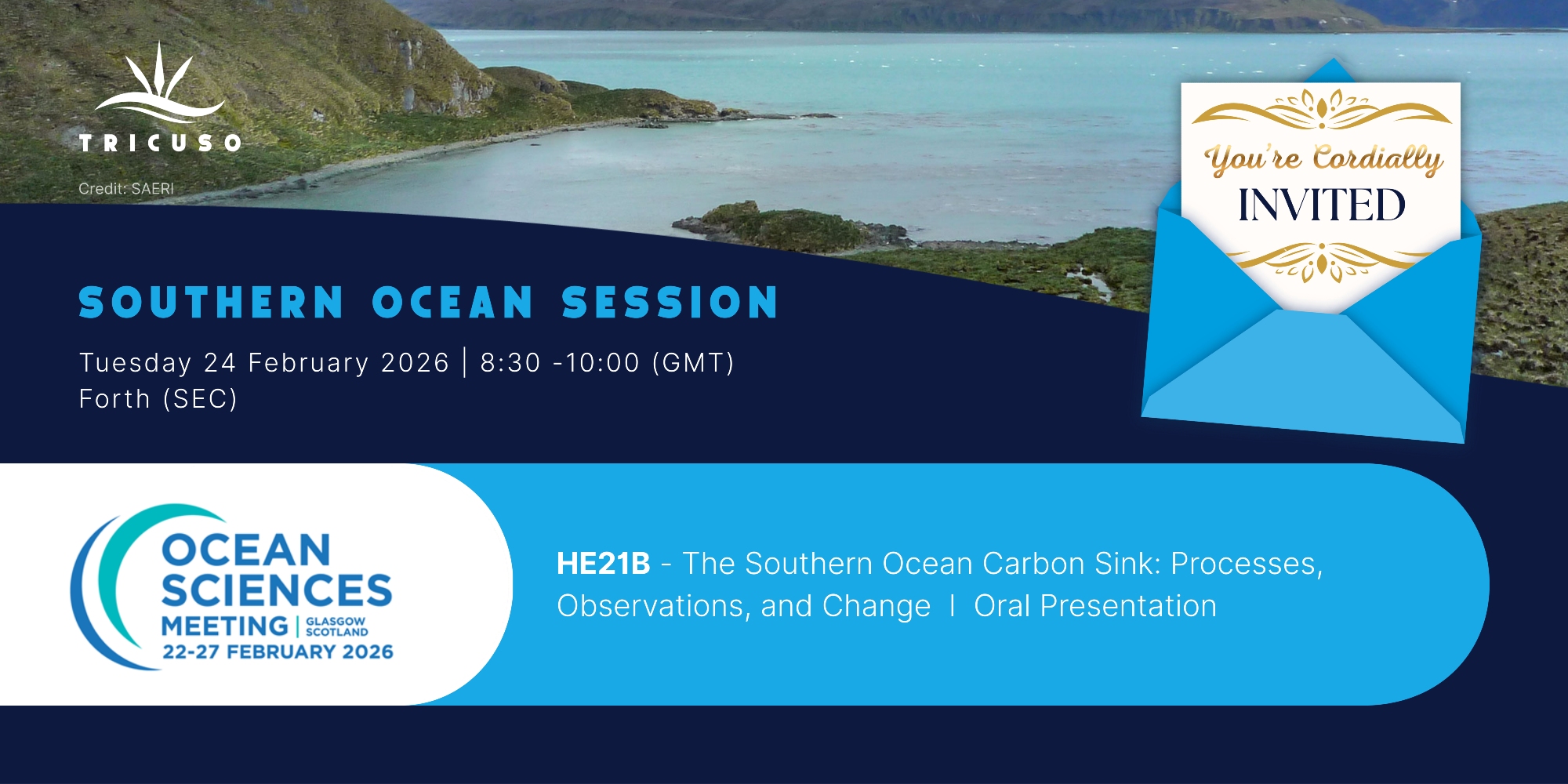 TRICUSO

Credit: SAERI

You're Cordially
INVITED

SOUTHERN OCEAN SESSION

Tuesday 24 February 2026 | 8:30 -10:00 (GMT)
Forth (SEC)

OCEAN SCIENCES MEETING | GLASGOW SCOTLAND
22-27 FEBRUARY 2026

HE21B - The Southern Ocean Carbon Sink: Processes, Observations, and Change | Oral Presentation